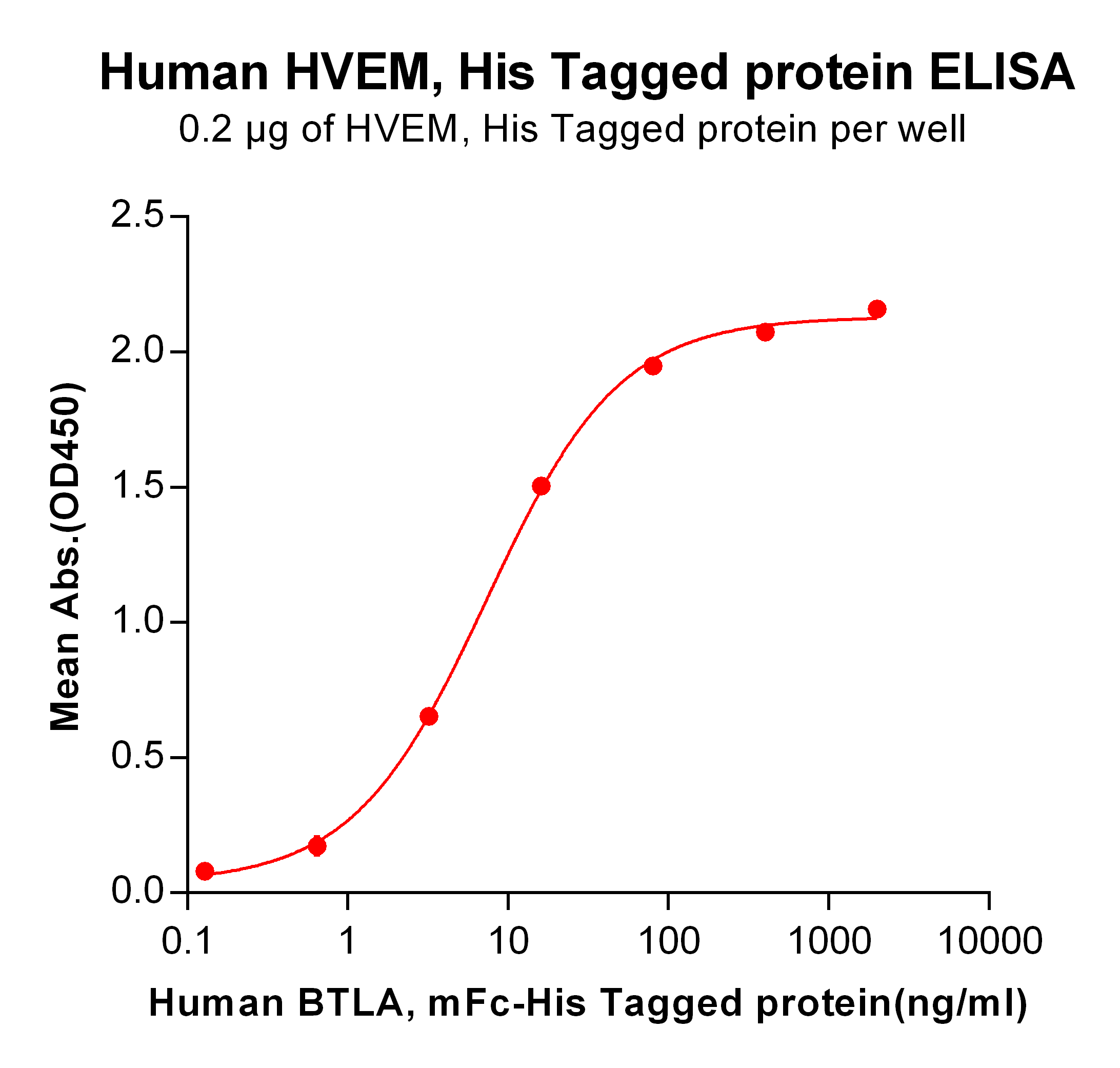 Human HVEM, His Tagged protein ELISA
0.2 μg of HVEM, His Tagged protein per well

Mean Abs.(OD450)

2.5
2.0
1.5
1.0
0.5
0.0

0.1
1
10
100
1000
10000

Human BTLA, mFc-His Tagged protein(ng/ml)